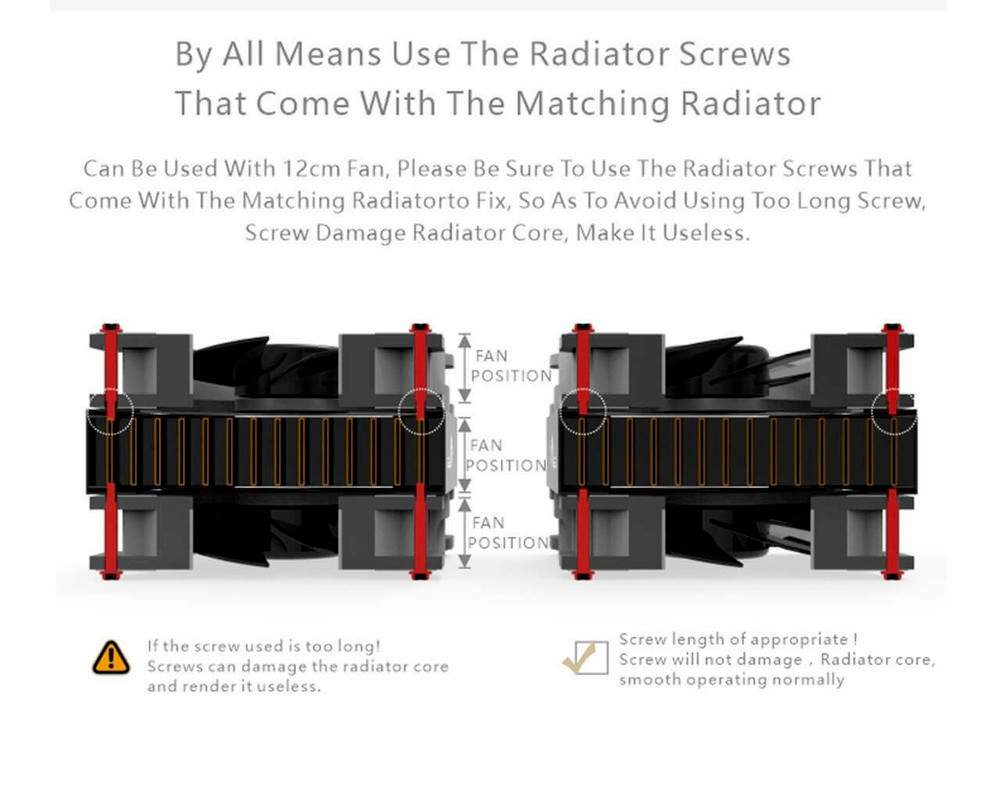 By All Means Use The Radiator Screws That Come With The Matching Radiator

Can Be Used With 12cm Fan, Please Be Sure To Use The Radiator Screws That Come With The Matching Radiatorto Fix, So As To Avoid Using Too Long Screw, Screw Damage Radiator Core, Make It Useless.

FAN POSITION

FAN POSITION

FAN POSITION

If the screw used is too long! Screws can damage the radiator core and render it useless.

Screw length of appropriate ! Screw will not damage , Radiator core, smooth operating normally